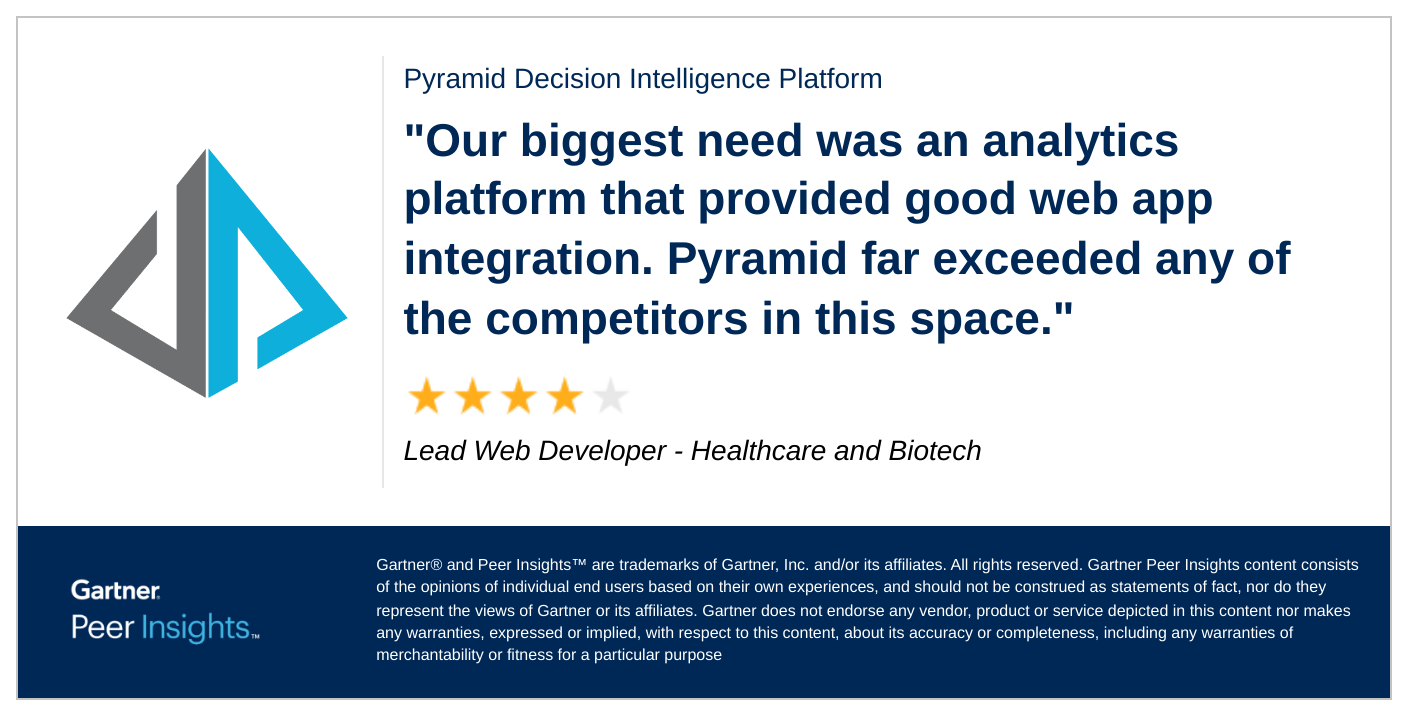 Pyramid Decision Intelligence Platform

"Our biggest need was an analytics platform that provided good web app integration. Pyramid far exceeded any of the competitors in this space."

Lead Web Developer - Healthcare and Biotech

Gartner
Peer Insights™

Gartner® and Peer Insights™ are trademarks of Gartner, Inc. and/or its affiliates. All rights reserved. Gartner Peer Insights content consists of the opinions of individual end users based on their own experiences, and should not be construed as statements of fact, nor do they represent the views of Gartner or its affiliates. Gartner does not endorse any vendor, product or service depicted in this content nor makes any warranties, expressed or implied, with respect to this content, about its accuracy or completeness, including any warranties of merchantability or fitness for a particular purpose